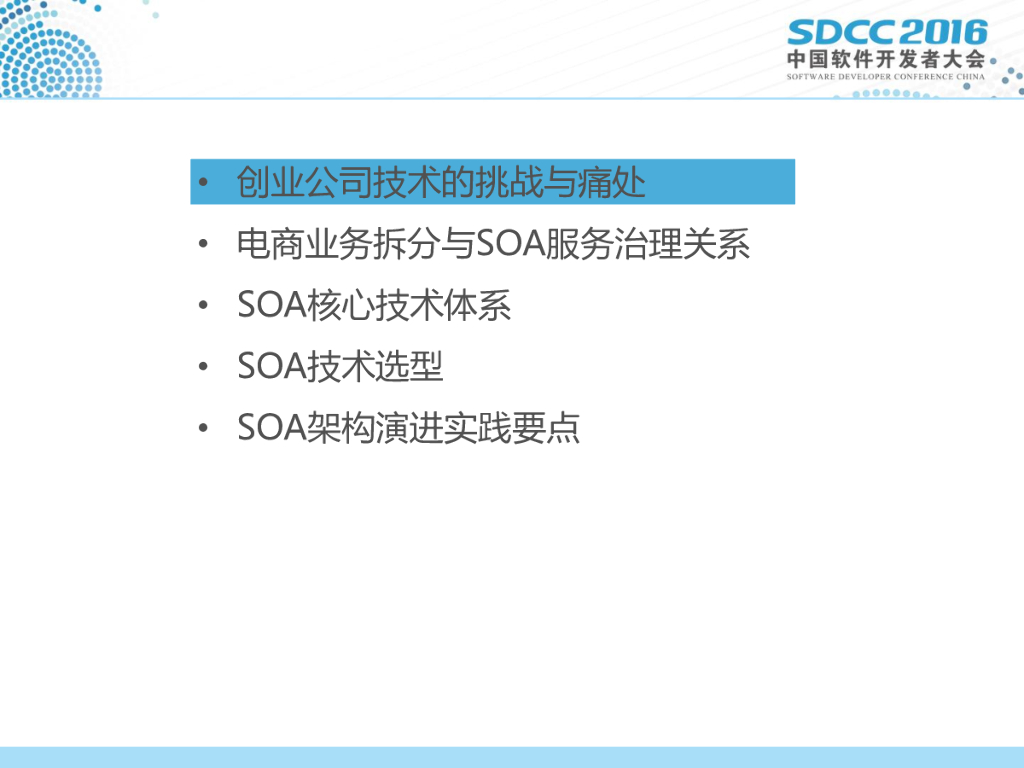 SDCC 2016
中国软件开发者大会
SOFTWARE DEVELOPER CONFERENCE CHINA

• 创业公司技术的挑战与痛处
• 电商业务拆分与SOA服务治理关系
• SOA核心技术体系
• SOA技术选型
• SOA架构演进实践要点